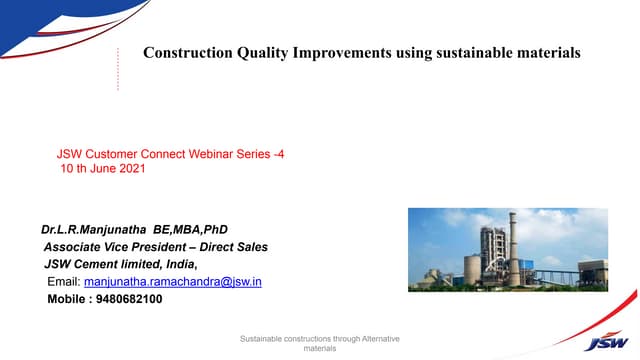 Construction Quality Improvements using sustainable materials

JSW Customer Connect Webinar Series -4
10 th June 2021

Dr.L.R.Manjunatha BE,MBA,PhD
Associate Vice President – Direct Sales
JSW Cement limited, India,
Email: manjunatha.ramachandra@jsw.in
Mobile : 9480682100

Sustainable constructions through Alternative materials

JSW